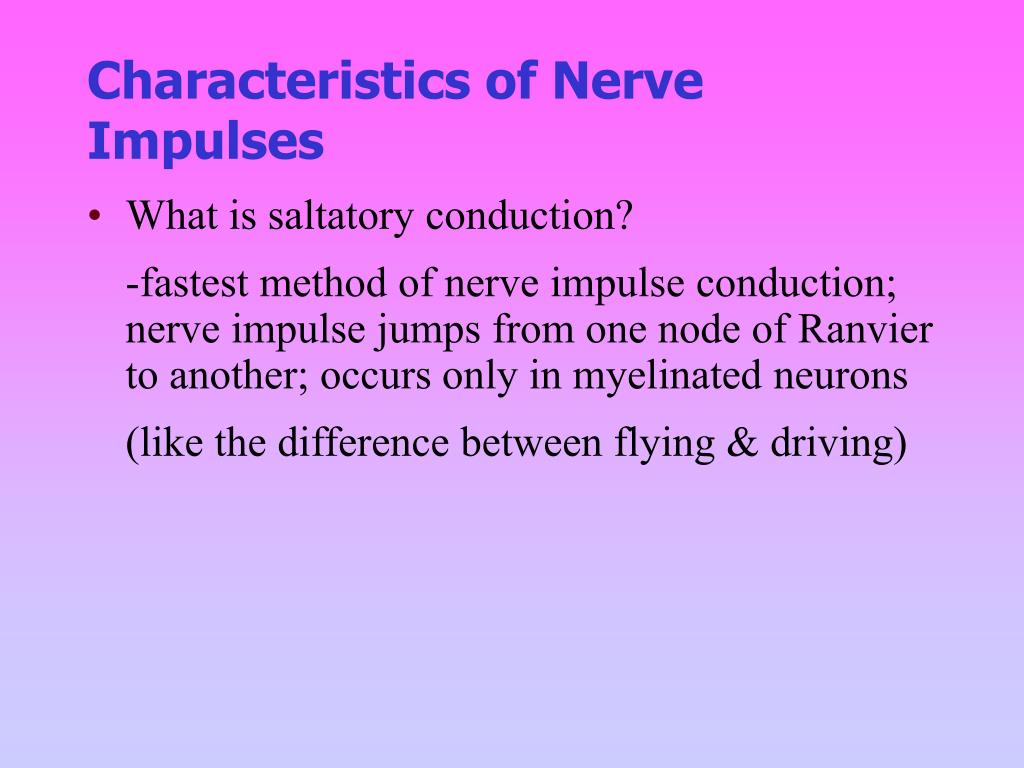 Characteristics of Nerve Impulses

• What is saltatory conduction?

-fastest method of nerve impulse conduction; nerve impulse jumps from one node of Ranvier to another; occurs only in myelinated neurons

(like the difference between flying & driving)